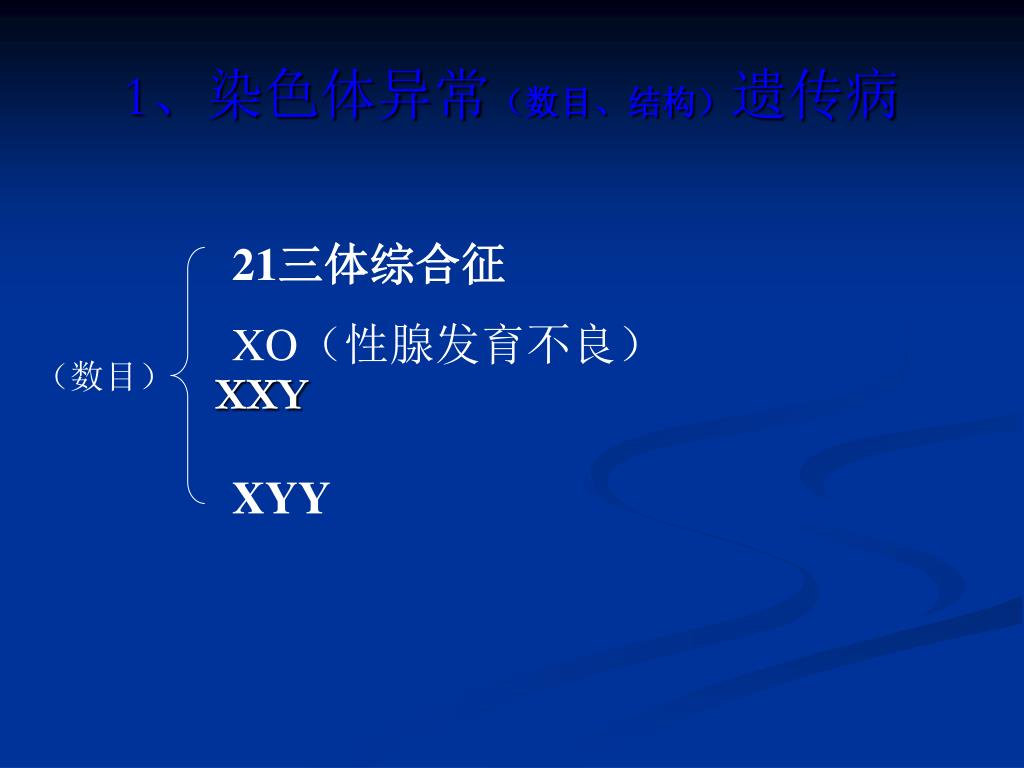 1、染色体异常（数目、结构）遗传病

（数目）

21三体综合征

XO（性腺发育不良）

XXY

XYY